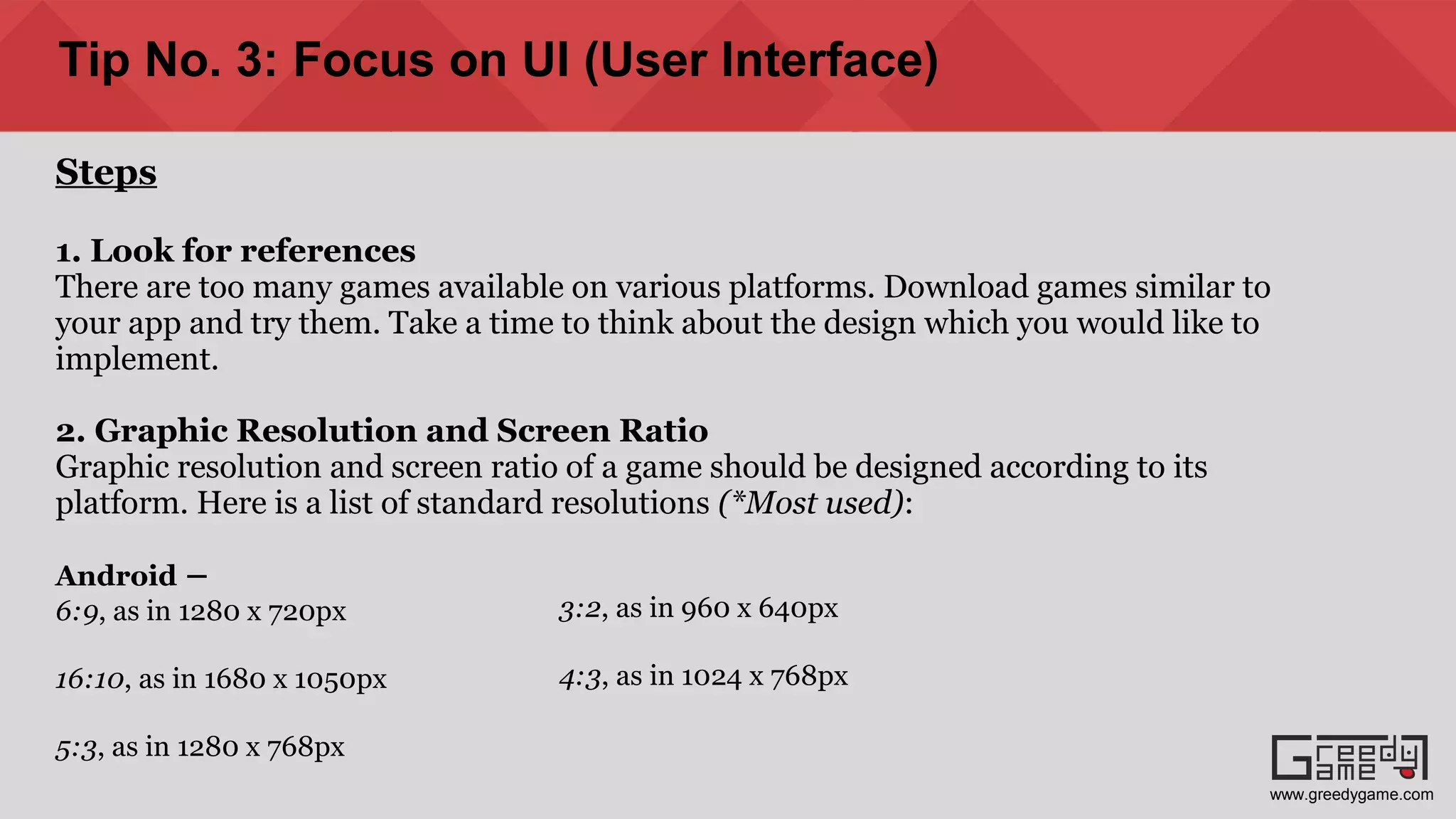 Tip No. 3: Focus on UI (User Interface)

Steps

1. Look for references
There are too many games available on various platforms. Download games similar to your app and try them. Take a time to think about the design which you would like to implement.

2. Graphic Resolution and Screen Ratio
Graphic resolution and screen ratio of a game should be designed according to its platform. Here is a list of standard resolutions (*Most used):

Android –
6:9, as in 1280 x 720px

16:10, as in 1680 x 1050px

5:3, as in 1280 x 768px

3:2, as in 960 x 640px

4:3, as in 1024 x 768px

Greedy Game
www.greedygame.com